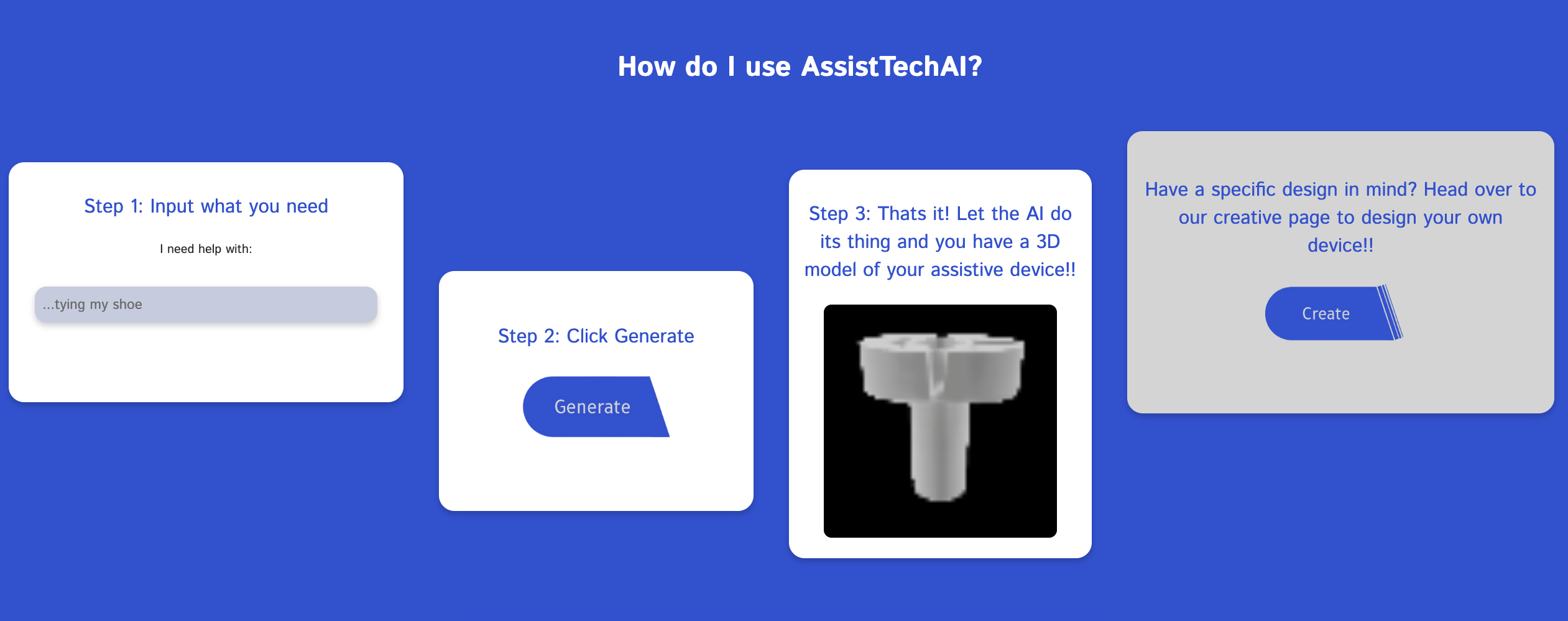 How do I use AssistTechAI?

Step 1: Input what you need

I need help with:

...tying my shoe

Step 2: Click Generate

Generate

Step 3: Thats it! Let the AI do its thing and you have a 3D model of your assistive device!!

Have a specific design in mind? Head over to our creative page to design your own device!!

Create